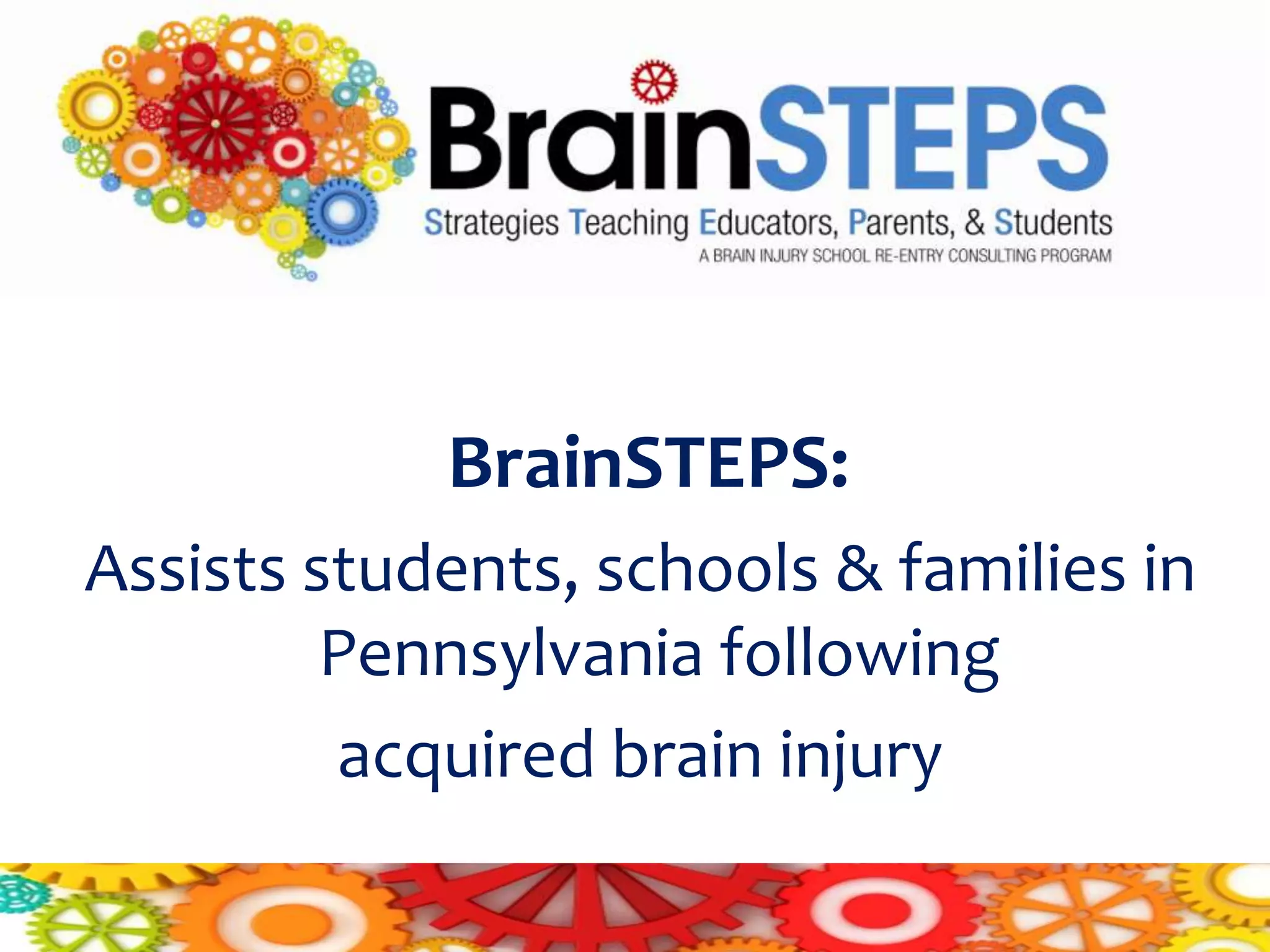 BrainSTEPS
Strategies Teaching Educators, Parents, & Students
A BRAIN INJURY SCHOOL RE-ENTRY CONSULTING PROGRAM

BrainSTEPS:

Assists students, schools & families in Pennsylvania following acquired brain injury